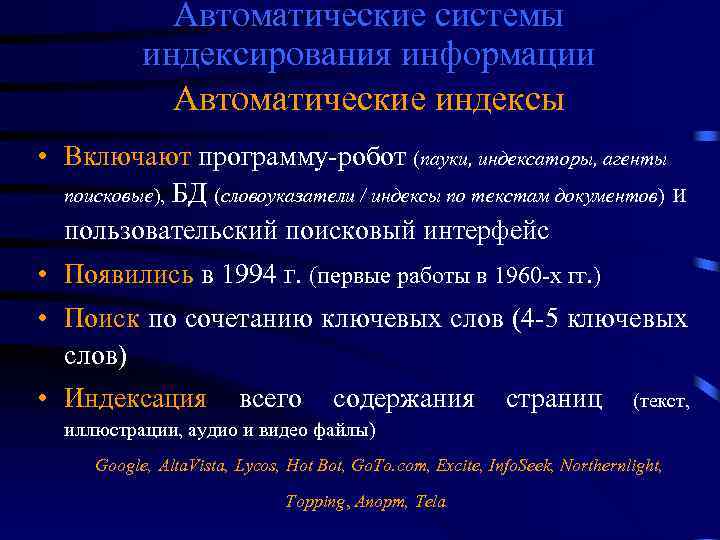 Автоматические системы индексирования информации
Автоматические индексы

• Включают программу-робот (пауки, индексаторы, агенты поисковые), БД (словоуказатели / индексы по текстам документов) и пользовательский поисковый интерфейс

• Появились в 1994 г. (первые работы в 1960-х гг.)

• Поиск по сочетанию ключевых слов (4-5 ключевых слов)

• Индексация всего содержания страниц (текст, иллюстрации, аудио и видео файлы)

Google, AltaVista, Lycos, Hot Bot, GoTo.com, Excite, InfoSeek, Northernlight, Topping, Апорт, Tela